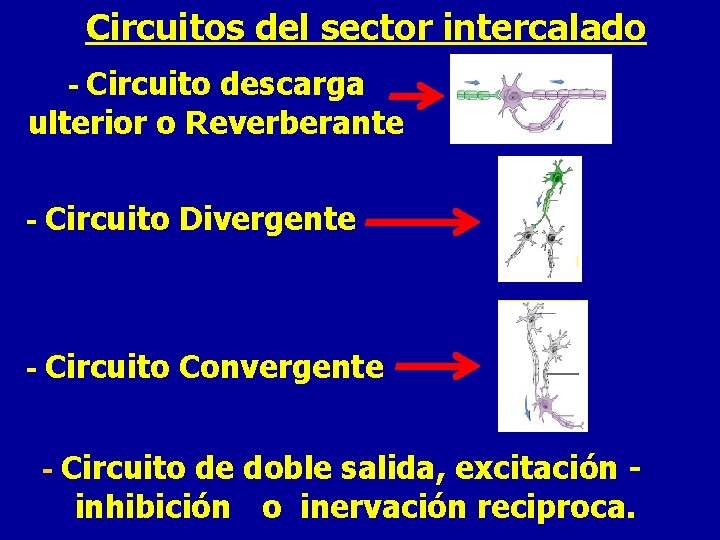 Circuitos del sector intercalado

- Circuito descarga ulterior o Reverberante

- Circuito Divergente

- Circuito Convergente

- Circuito de doble salida, excitación - inhibición o inervación reciproca.